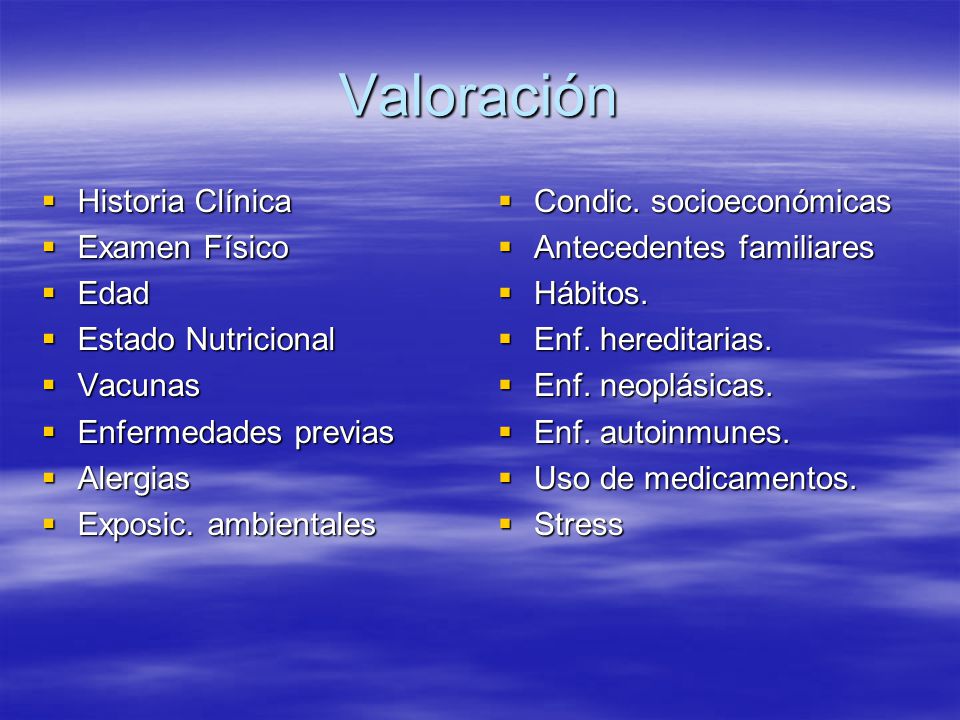 Valoración

- Historia Clínica
- Examen Físico
- Edad
- Estado Nutricional
- Vacunas
- Enfermedades previas
- Alergias
- Exposic. ambientales

- Condic. socioeconómicas
- Antecedentes familiares
- Hábitos.
- Enf. hereditarias.
- Enf. neoplásicas.
- Enf. autoinmunes.
- Uso de medicamentos.
- Stress